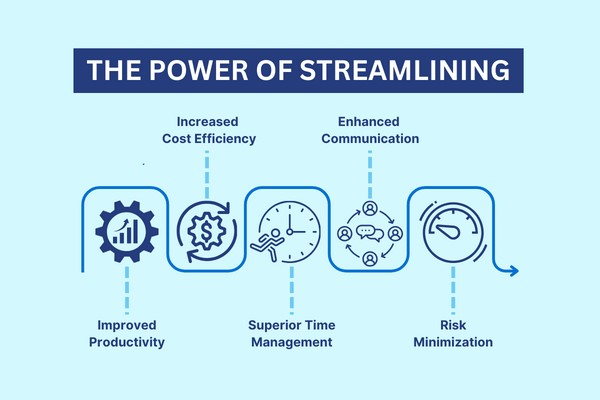 THE POWER OF STREAMLINING

Increased Cost Efficiency

Enhanced Communication

Improved Productivity

Superior Time Management

Risk Minimization